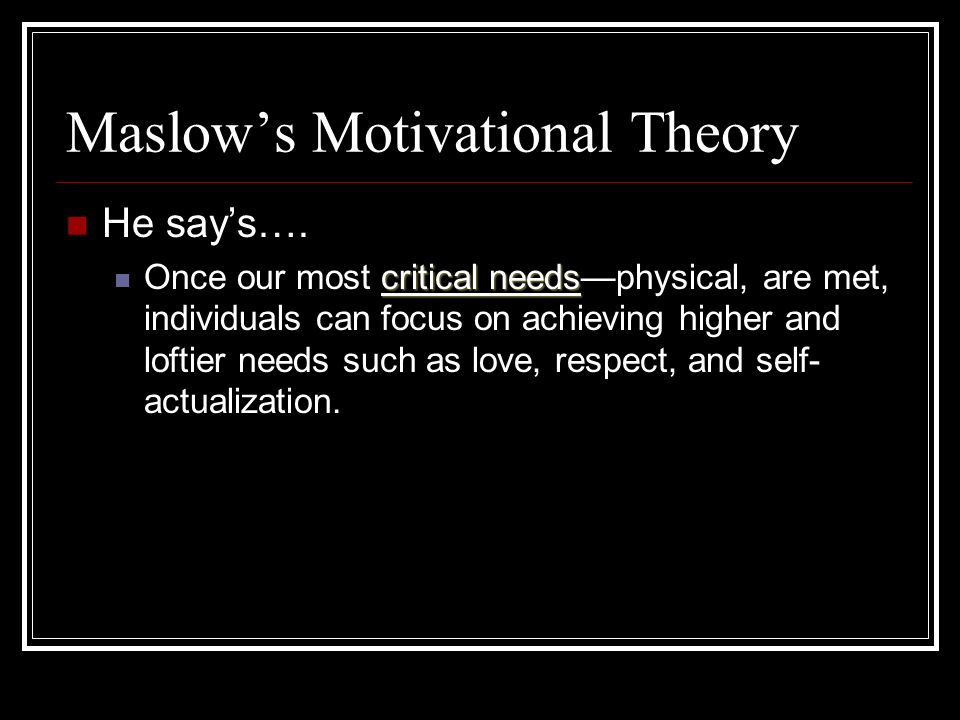 Maslow’s Motivational Theory

He say’s….

Once our most critical needs—physical, are met, individuals can focus on achieving higher and loftier needs such as love, respect, and self-actualization.